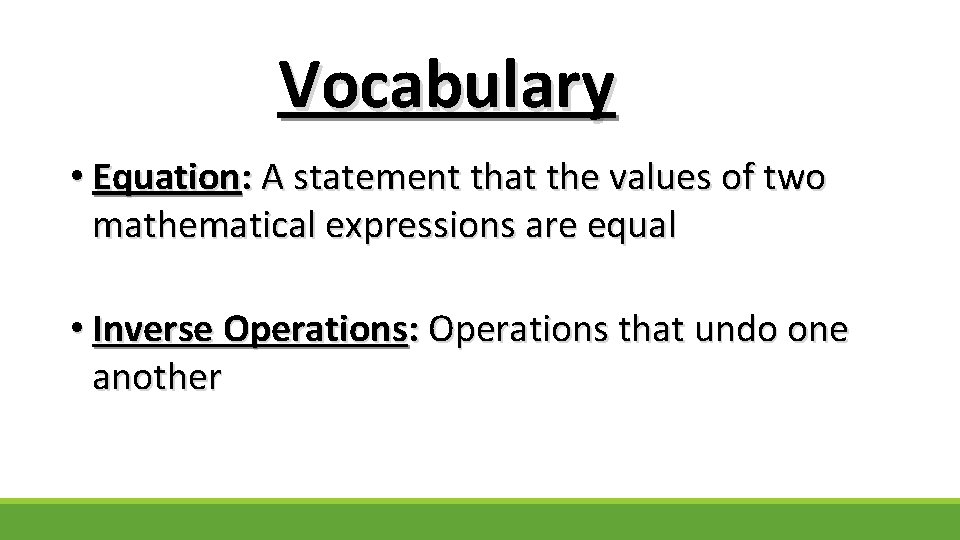 Vocabulary

• Equation: A statement that the values of two mathematical expressions are equal

• Inverse Operations: Operations that undo one another